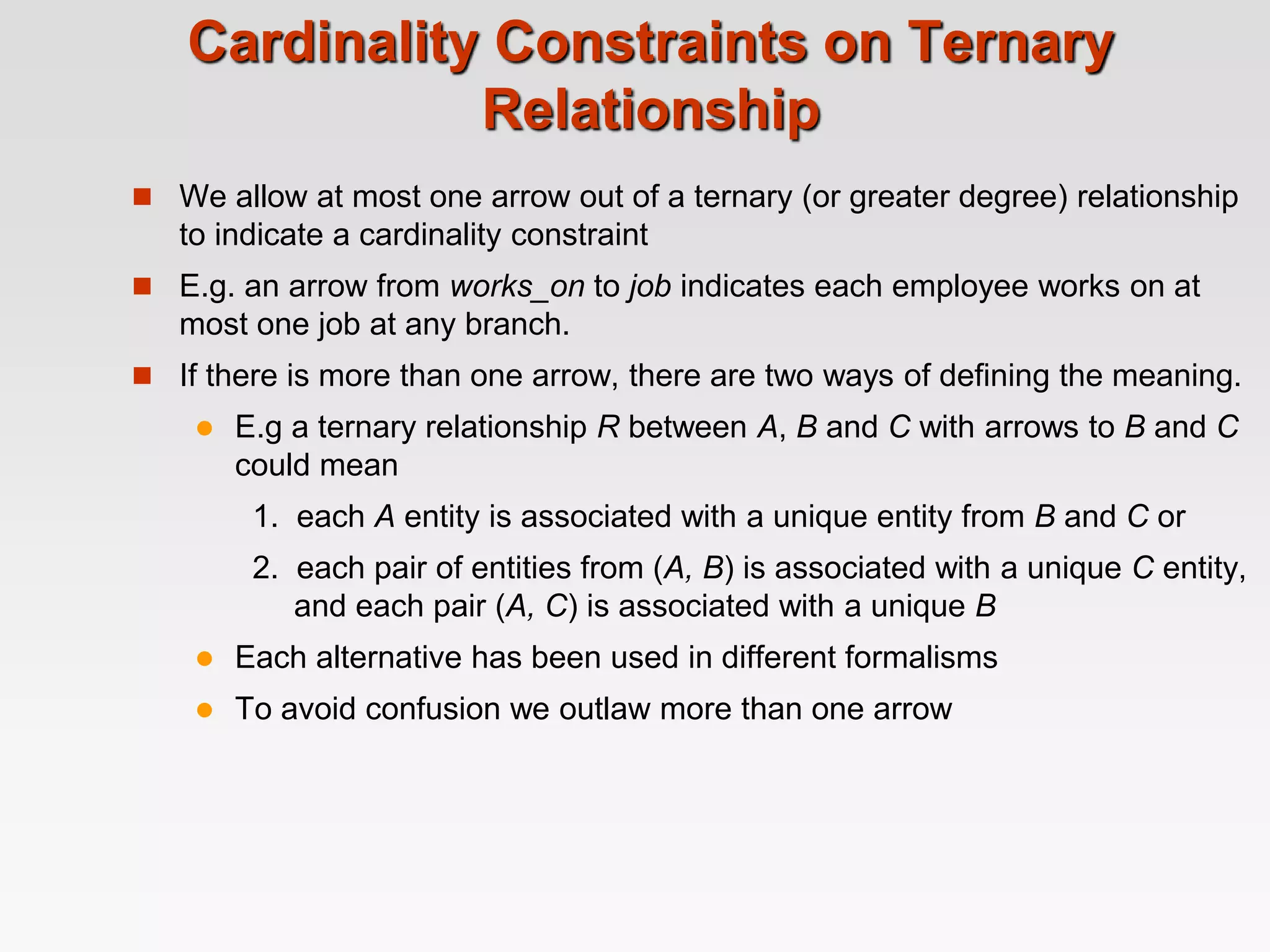 Cardinality Constraints on Ternary Relationship

We allow at most one arrow out of a ternary (or greater degree) relationship to indicate a cardinality constraint

E.g. an arrow from works_on to job indicates each employee works on at most one job at any branch.

If there is more than one arrow, there are two ways of defining the meaning.

E.g a ternary relationship R between A, B and C with arrows to B and C could mean

1. each A entity is associated with a unique entity from B and C or

2. each pair of entities from (A, B) is associated with a unique C entity, and each pair (A, C) is associated with a unique B

Each alternative has been used in different formalisms

To avoid confusion we outlaw more than one arrow